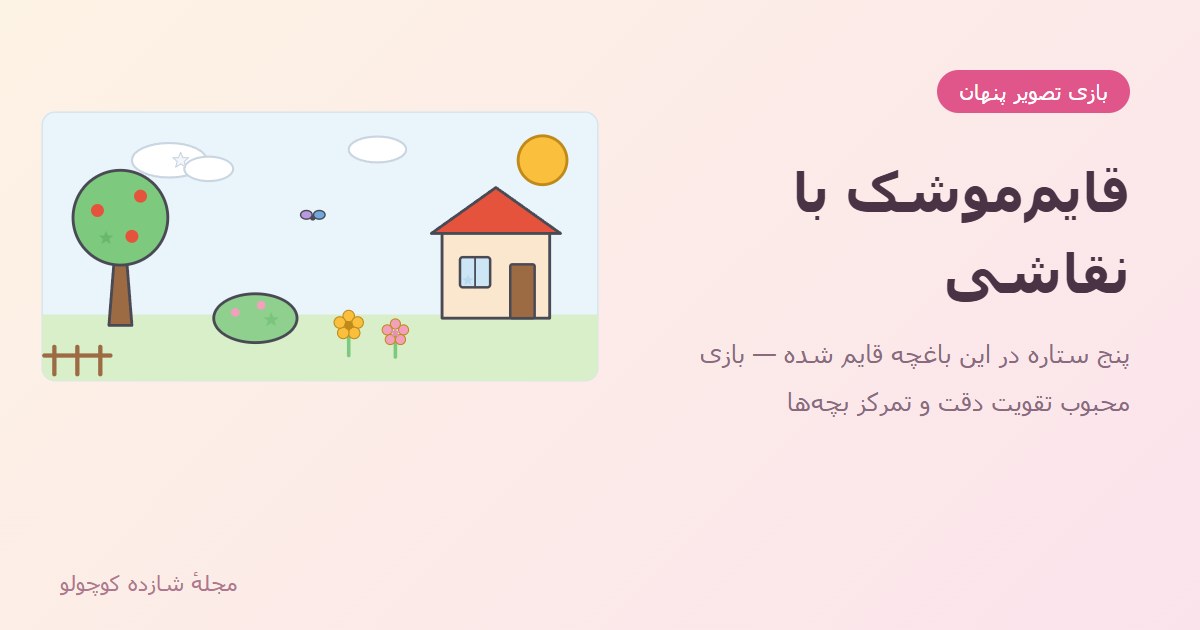 بازی تصویر پنهان

قایم‌موشک با نقاشی

پنج ستاره در این باغچه قایم شده — بازی محبوب تقویت دقت و تمرکز بچه‌ها

مجلهٔ شازده کوچولو